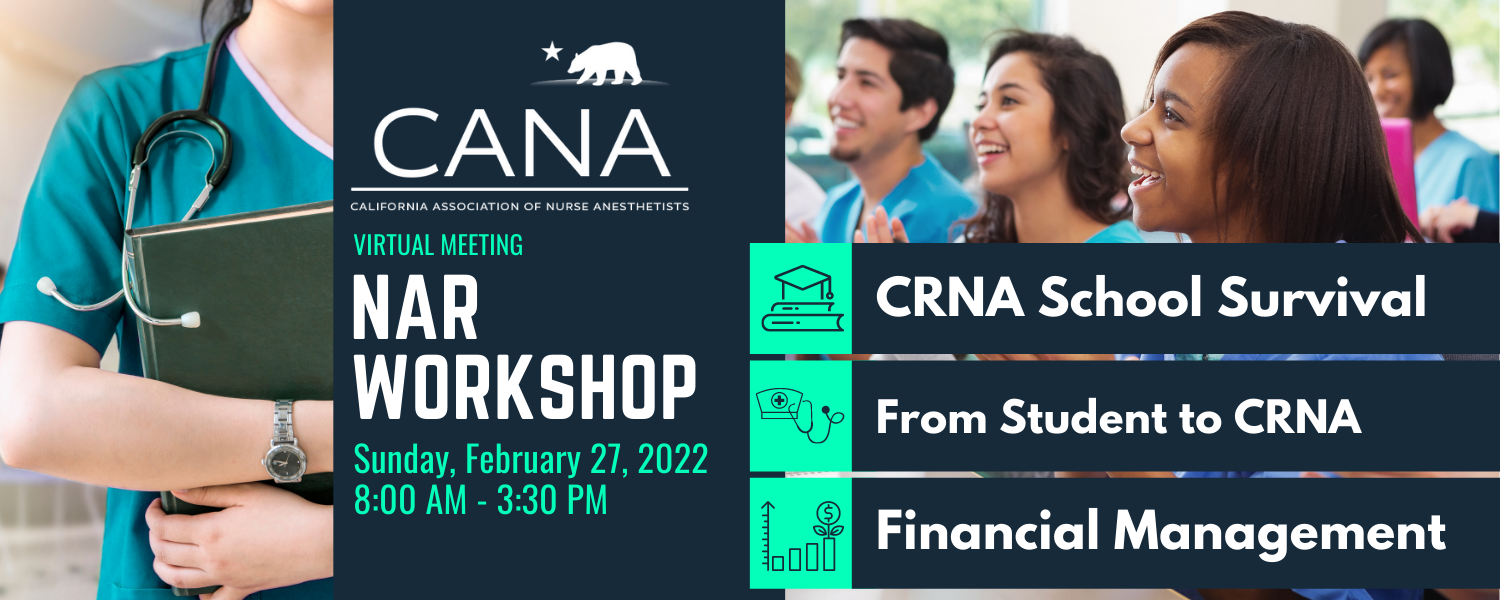 CANA
CALIFORNIA ASSOCIATION OF NURSE ANESTHETISTS

VIRTUAL MEETING
NAR WORKSHOP
Sunday, February 27, 2022
8:00 AM - 3:30 PM

CRNA School Survival
From Student to CRNA
Financial Management